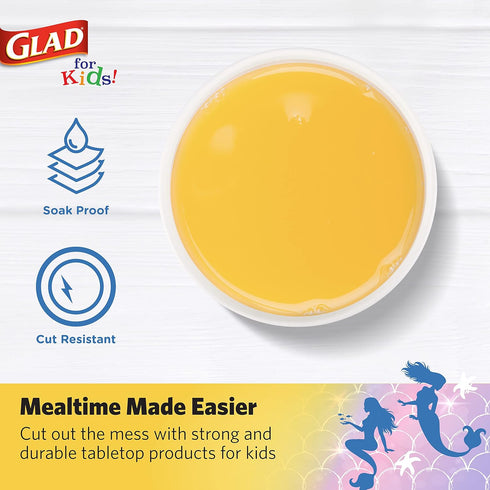 GLAD
for Kids!

Soak Proof

Cut Resistant

Mealtime Made Easier

Cut out the mess with strong and durable tabletop products for kids